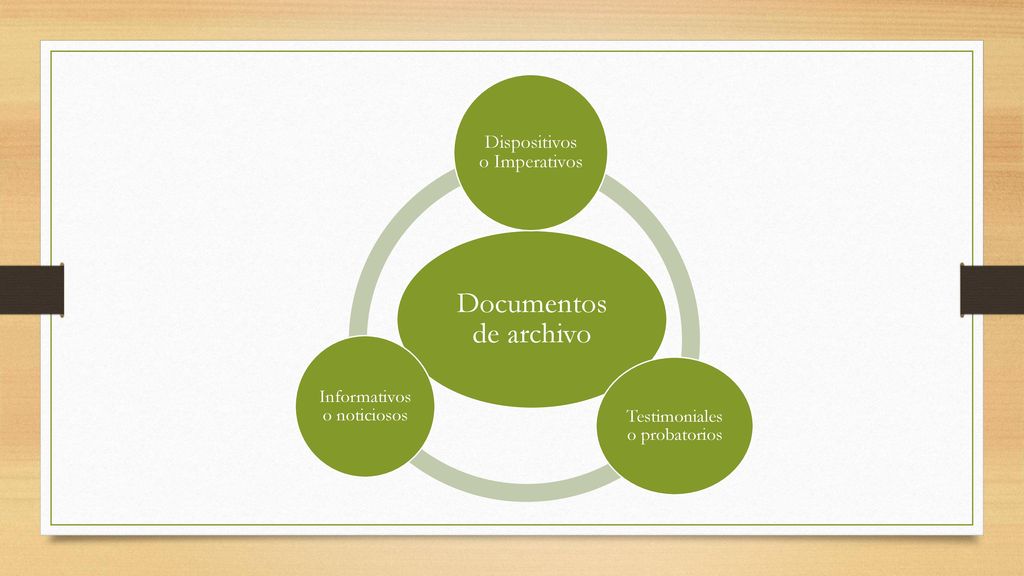 Dispositivos o Imperativos

Documentos de archivo

Informativos o noticiosos

Testimoniales o probatorios